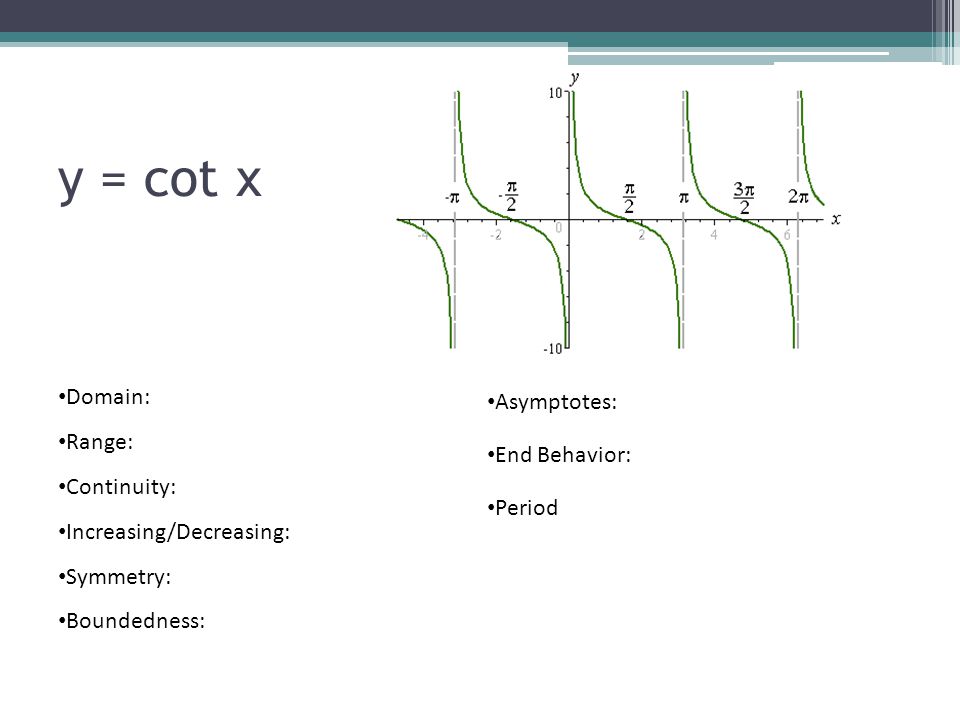 y = cot x

$y$

10

$-\pi$ $-\frac{\pi}{2}$ $\frac{\pi}{2}$ $\pi$ $\frac{3\pi}{2}$ $2\pi$

$x$

-4 -2 0 2 4 6

-10

•Domain:

•Range:

•Continuity:

•Increasing/Decreasing:

•Symmetry:

•Boundedness:

•Asymptotes:

•End Behavior:

•Period